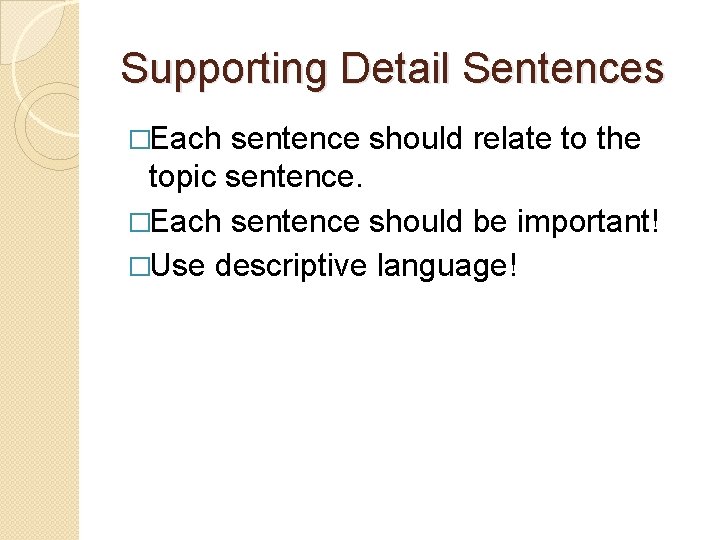 Supporting Detail Sentences

□Each sentence should relate to the topic sentence.

□Each sentence should be important!

□Use descriptive language!